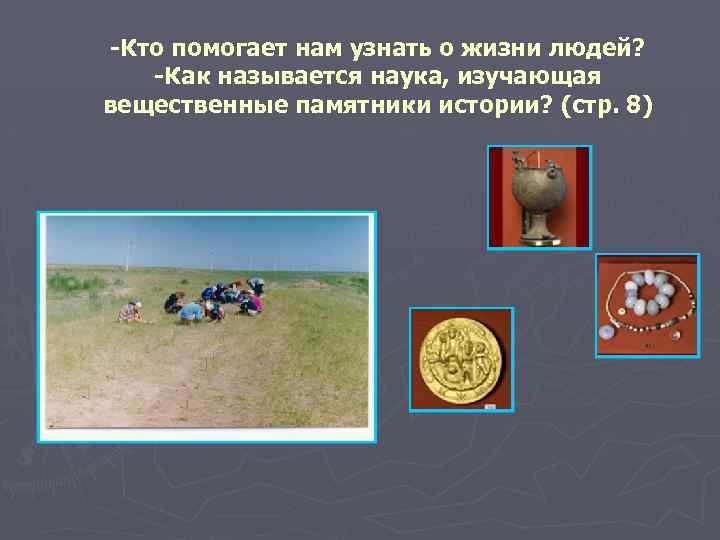 -Кто помогает нам узнать о жизни людей?
-Как называется наука, изучающая вещественные памятники истории? (стр. 8)